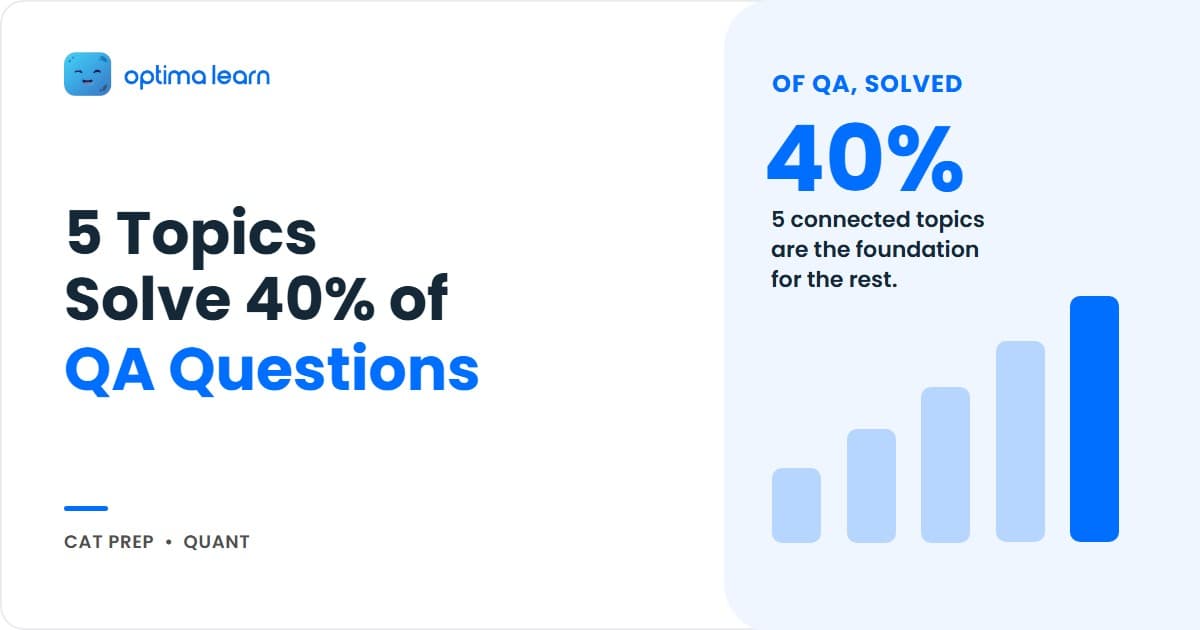 optima learn

5 Topics
Solve 40% of
QA Questions

CAT PREP • QUANT

OF QA, SOLVED

40%

5 connected topics are the foundation for the rest.